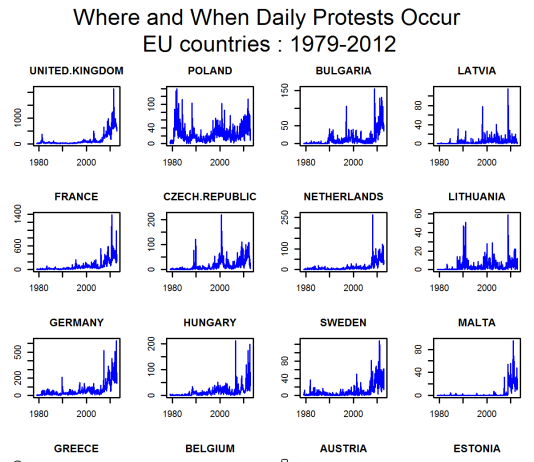 Where and When Daily Protests Occur
EU countries : 1979-2012

UNITED.KINGDOM
0
1000
1980
2000

POLAND
0
40
100
1980
2000

BULGARIA
0
50
150
1980
2000

LATVIA
0
40
80
1980
2000

FRANCE
0
600
1400
1980
2000

CZECH.REPUBLIC
0
100
200
1980
2000

NETHERLANDS
0
100
250
1980
2000

LITHUANIA
0
20
40
60
1980
2000

GERMANY
0
200
500
1980
2000

HUNGARY
0
100
200
1980
2000

SWEDEN
0
40
80
1980
2000

MALTA
0
40
80
1980
2000

GREECE

BELGIUM

AUSTRIA

ESTONIA